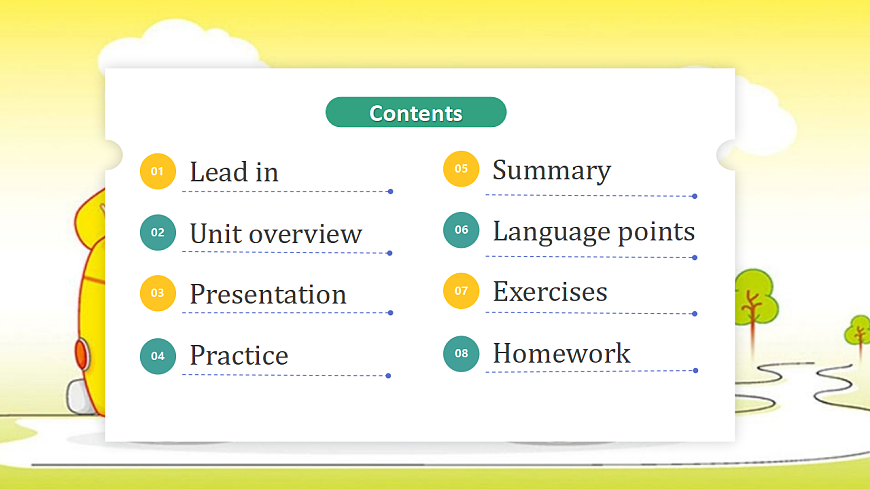 Contents

01 Lead in

02 Unit overview

03 Presentation

04 Practice

05 Summary

06 Language points

07 Exercises

08 Homework